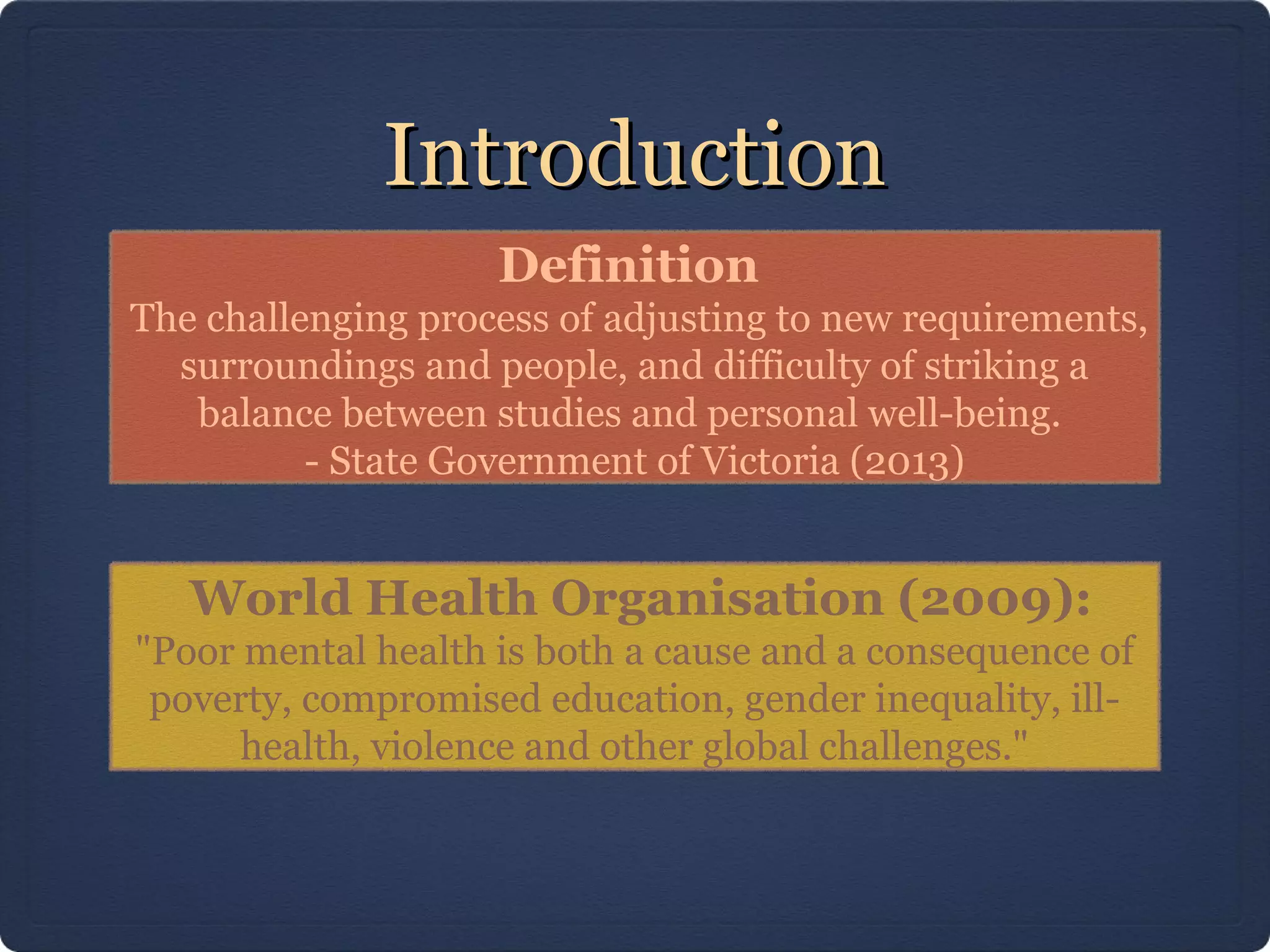 Introduction

Definition

The challenging process of adjusting to new requirements, surroundings and people, and difficulty of striking a balance between studies and personal well-being.
- State Government of Victoria (2013)

World Health Organisation (2009):

"Poor mental health is both a cause and a consequence of poverty, compromised education, gender inequality, ill-health, violence and other global challenges."